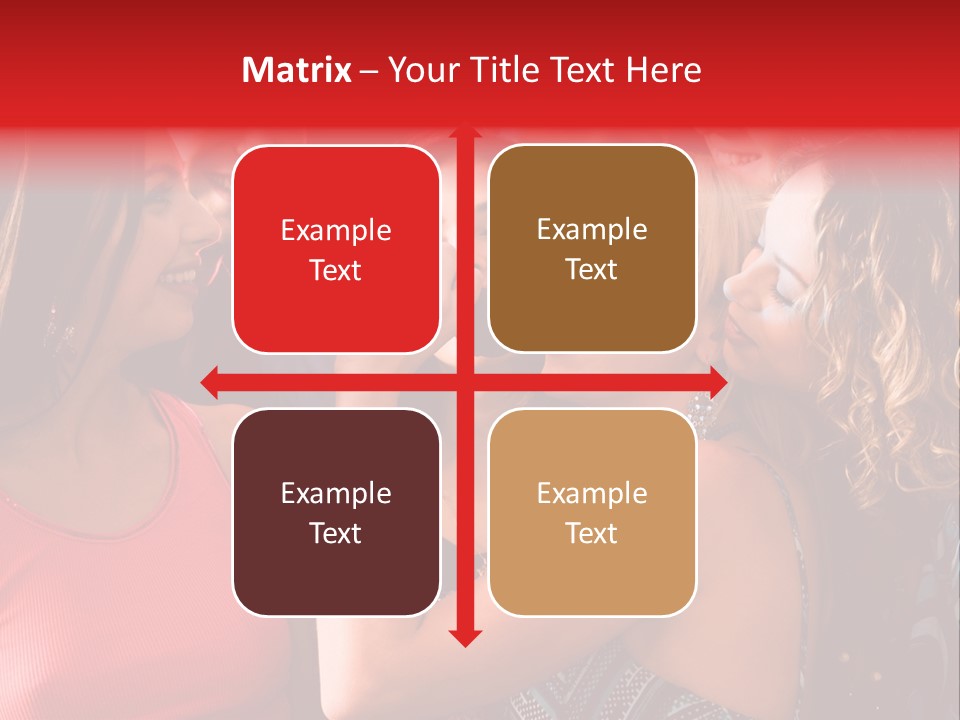 Matrix – Your Title Text Here

Example Text

Example Text

Example Text

Example Text